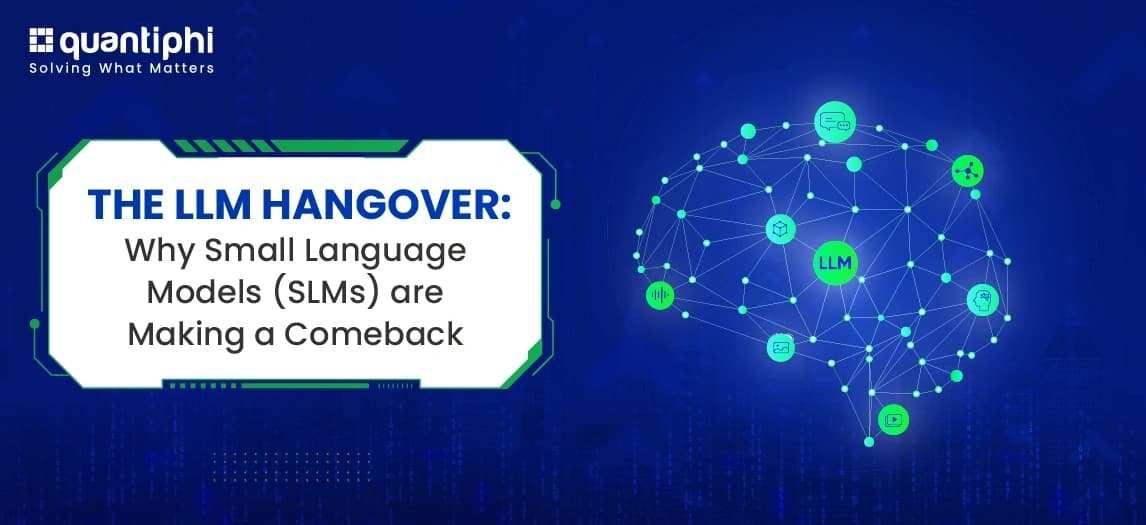 quantiphi
Solving What Matters

THE LLM HANGOVER:
Why Small Language Models (SLMs) are Making a Comeback

LLM